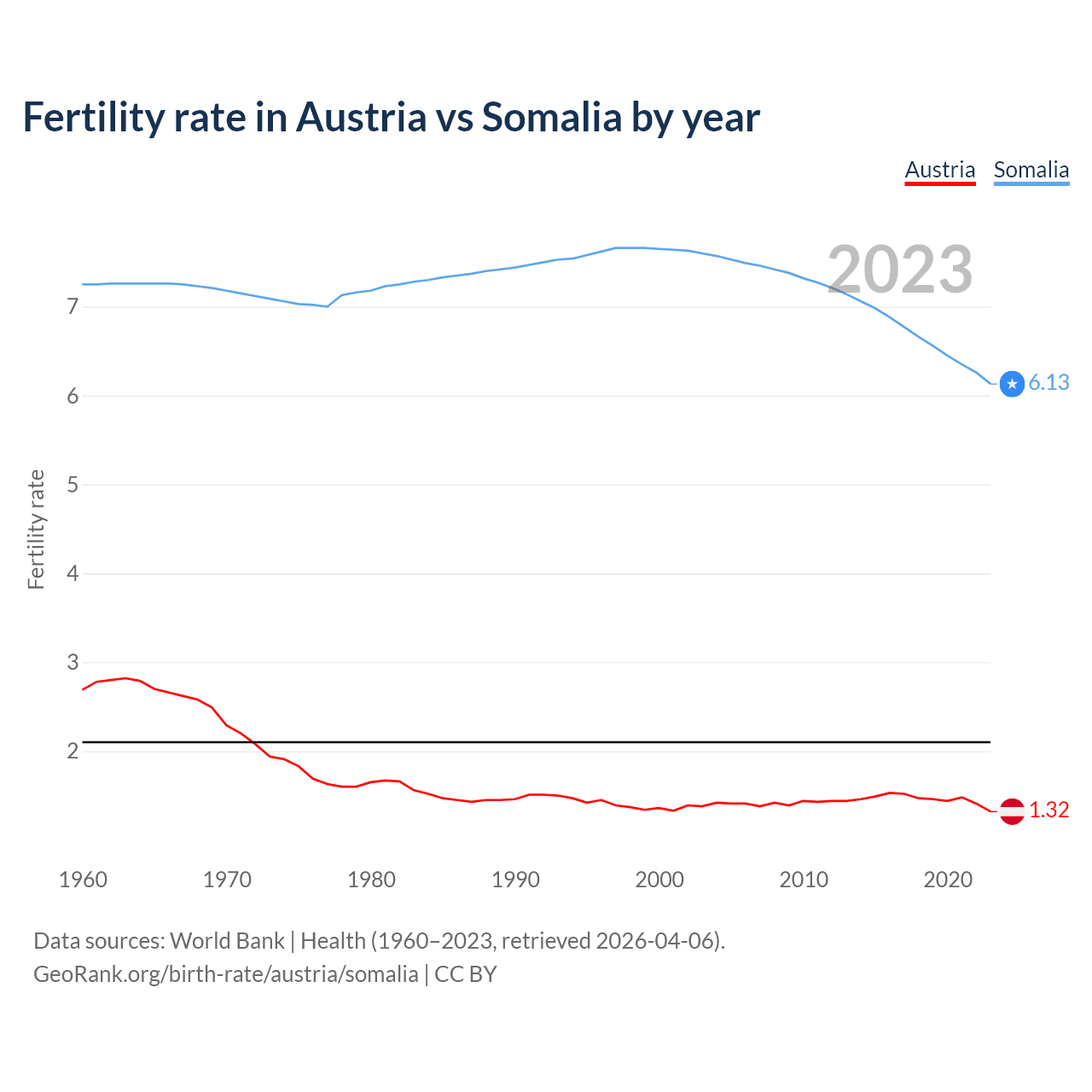 Fertility rate in Austria vs Somalia by year

Austria Somalia

2023

Fertility rate

7
6
5
4
3
2

6.13
1.32

1960 1970 1980 1990 2000 2010 2020

Data sources: World Bank | Health (1960–2023, retrieved 2026-04-06).
GeoRank.org/birth-rate/austria/somalia | CC BY